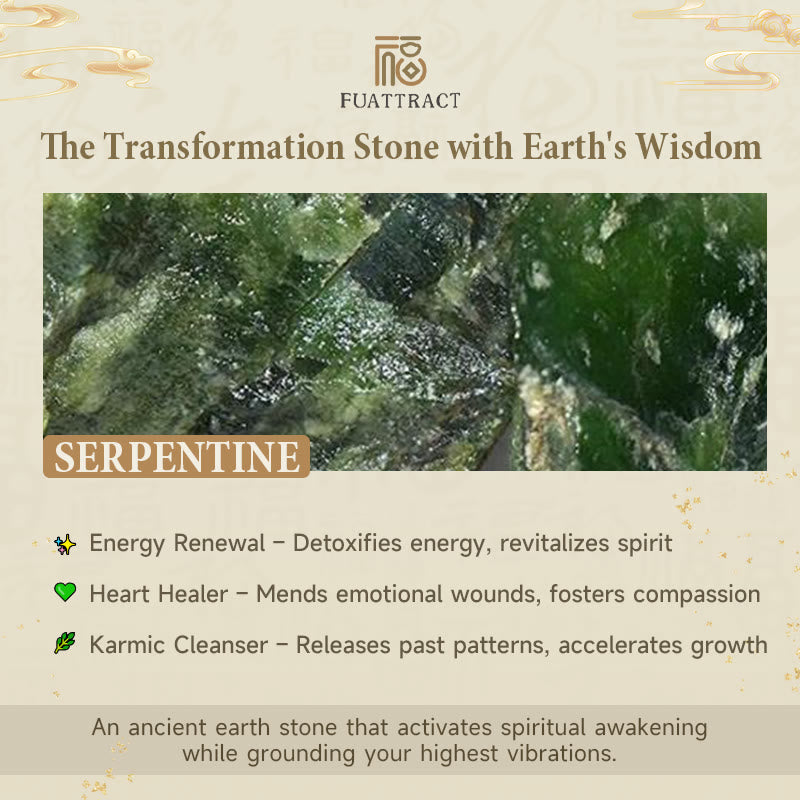 福
FUATTRACT

The Transformation Stone with Earth's Wisdom

SERPENTINE

✨ Energy Renewal – Detoxifies energy, revitalizes spirit

💚 Heart Healer – Mends emotional wounds, fosters compassion

🌿 Karmic Cleanser – Releases past patterns, accelerates growth

An ancient earth stone that activates spiritual awakening while grounding your highest vibrations.